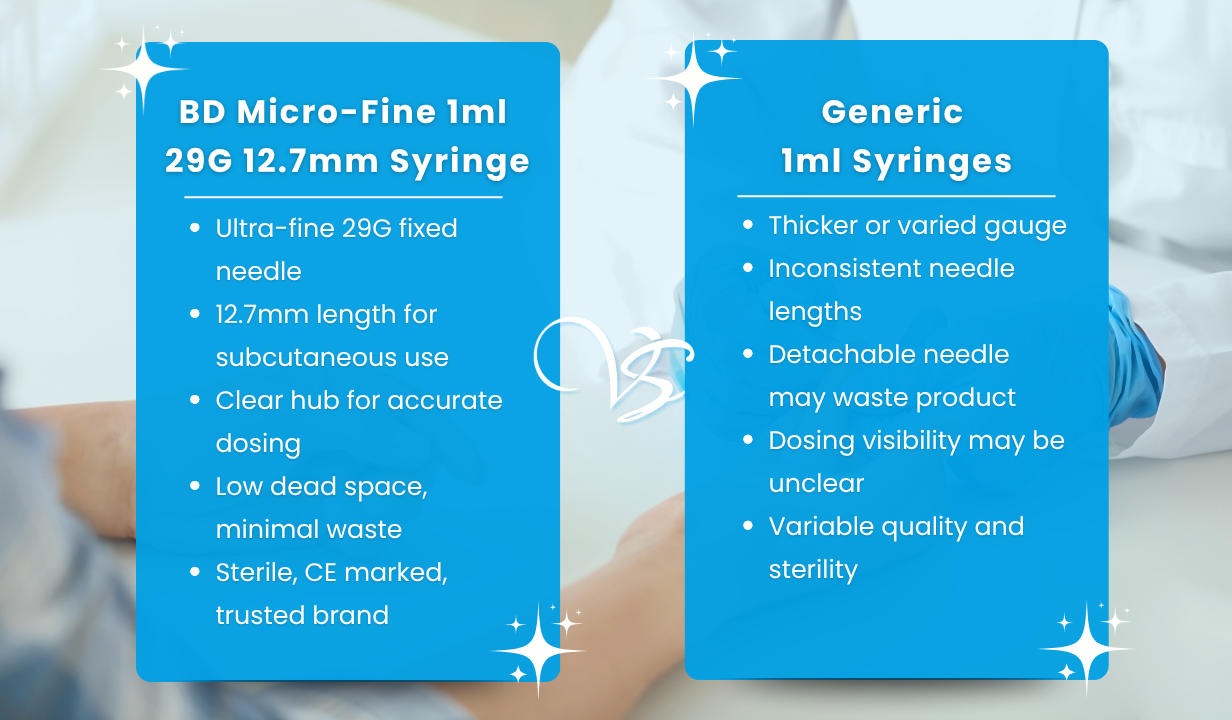 BD Micro-Fine 1ml 29G 12.7mm Syringe

- Ultra-fine 29G fixed needle
- 12.7mm length for subcutaneous use
- Clear hub for accurate dosing
- Low dead space, minimal waste
- Sterile, CE marked, trusted brand

VS

Generic 1ml Syringes

- Thicker or varied gauge
- Inconsistent needle lengths
- Detachable needle may waste product
- Dosing visibility may be unclear
- Variable quality and sterility